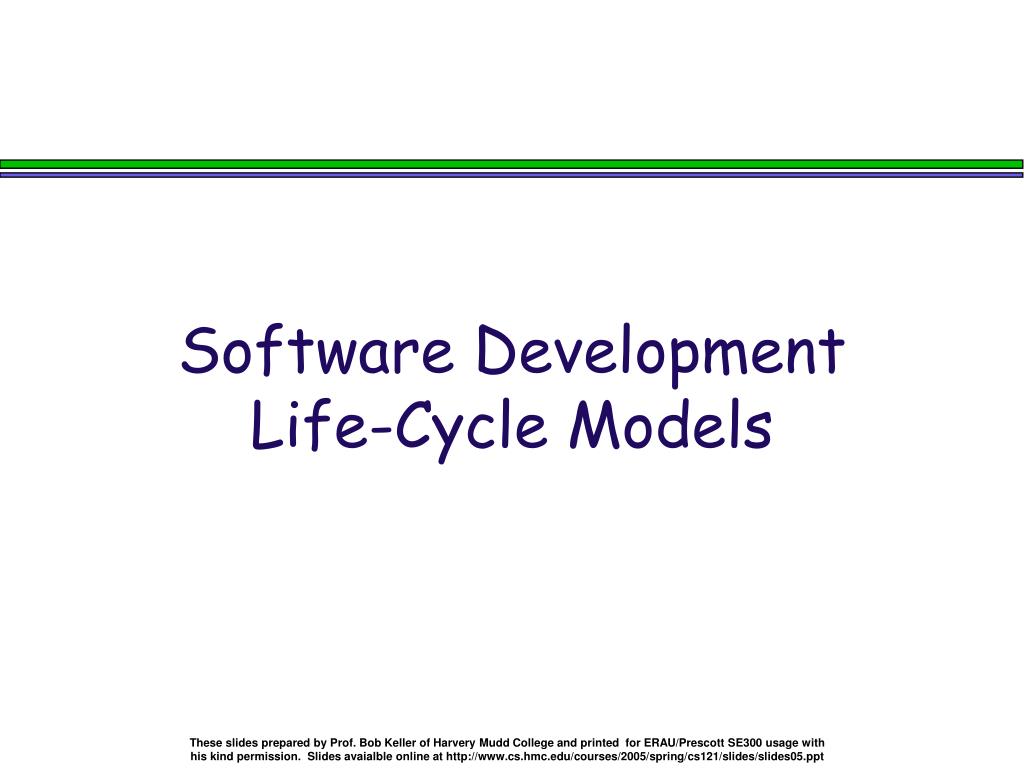 Software Development Life-Cycle Models

These slides prepared by Prof. Bob Keller of Harvery Mudd College and printed for ERAU/Prescott SE300 usage with his kind permission. Slides avaialble online at http://www.cs.hmc.edu/courses/2005/spring/cs121/slides/slides05.ppt